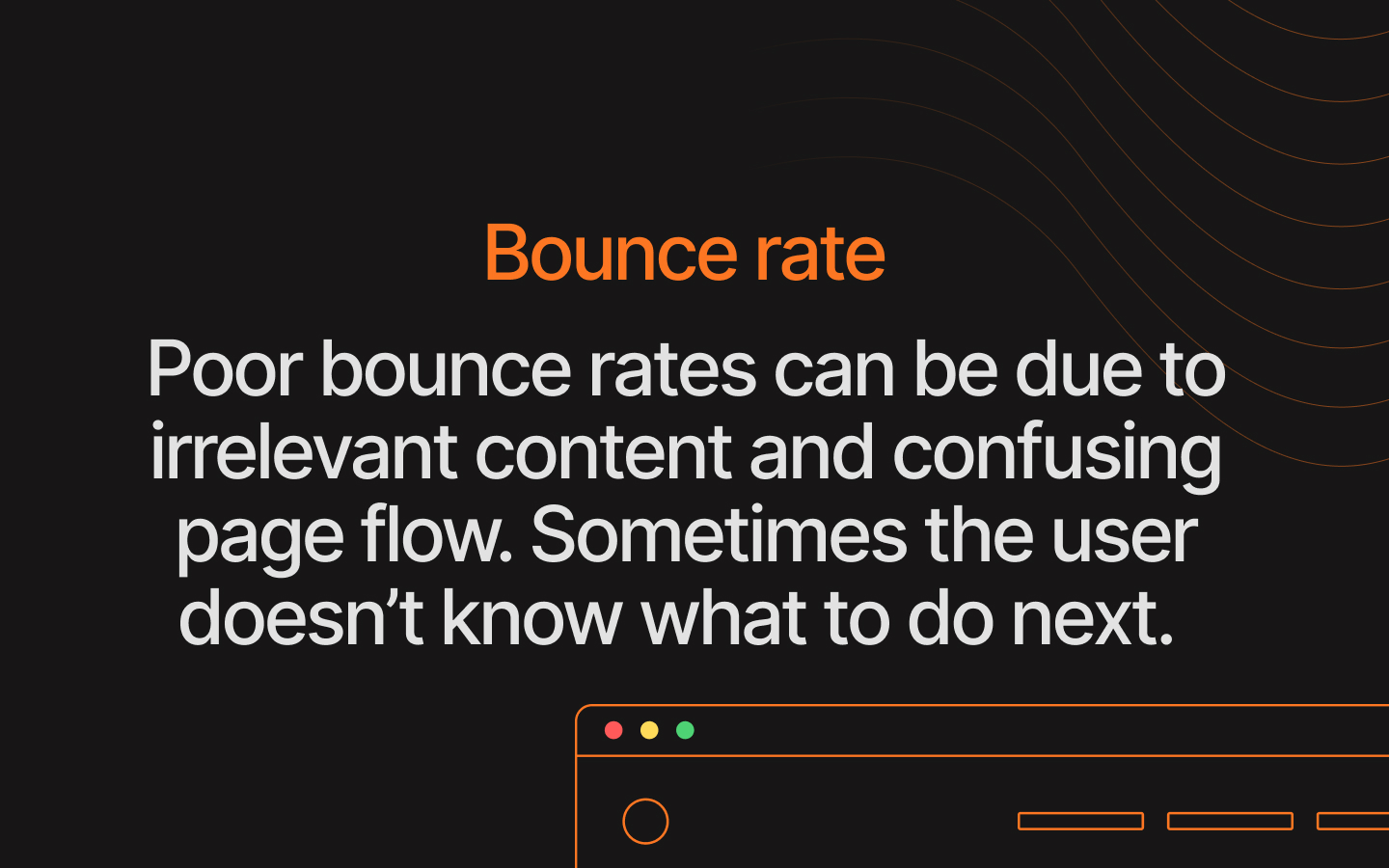 Bounce rate

Poor bounce rates can be due to irrelevant content and confusing page flow. Sometimes the user doesn’t know what to do next.